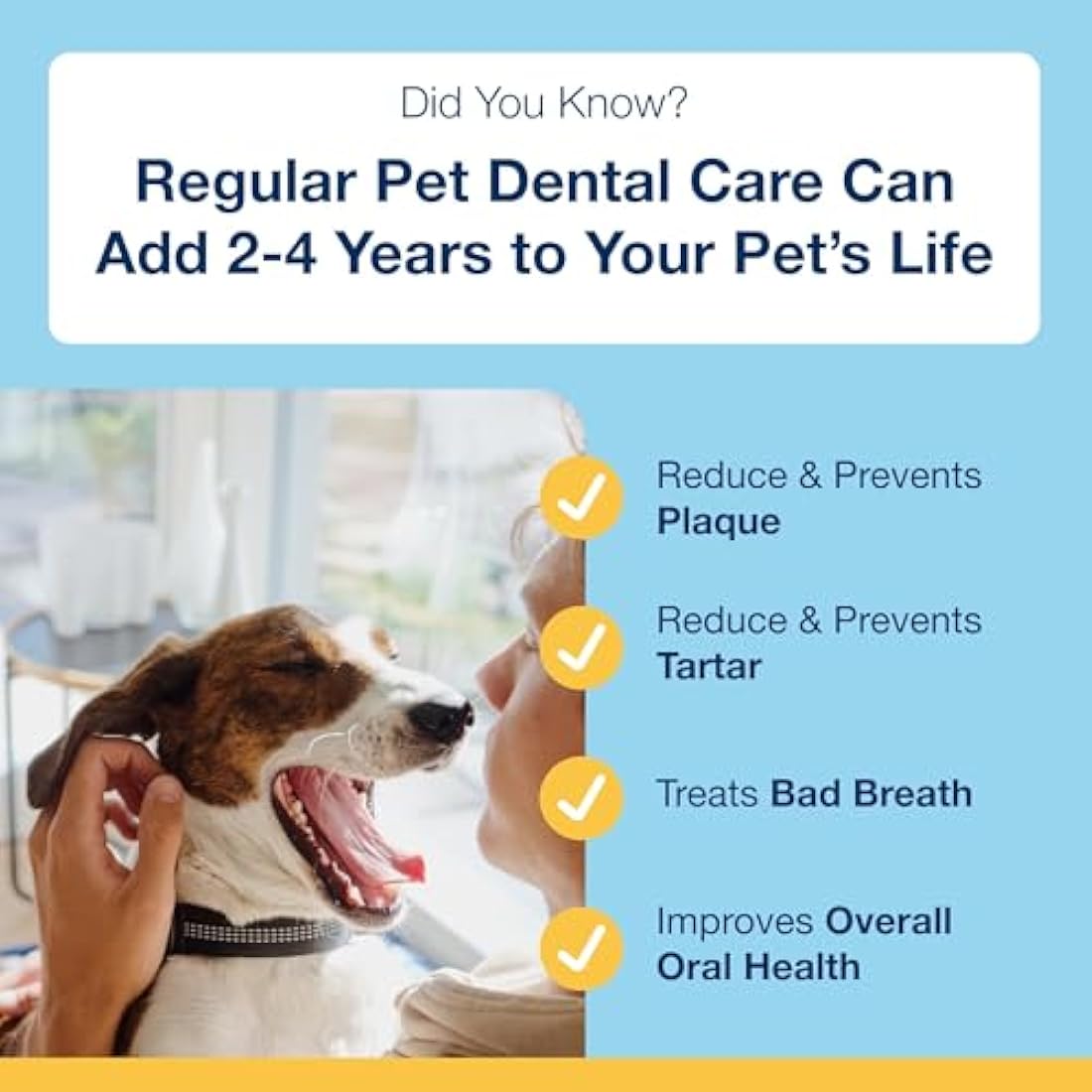 Did You Know?

Regular Pet Dental Care Can Add 2-4 Years to Your Pet's Life

Reduce & Prevents Plaque

Reduce & Prevents Tartar

Treats Bad Breath

Improves Overall Oral Health